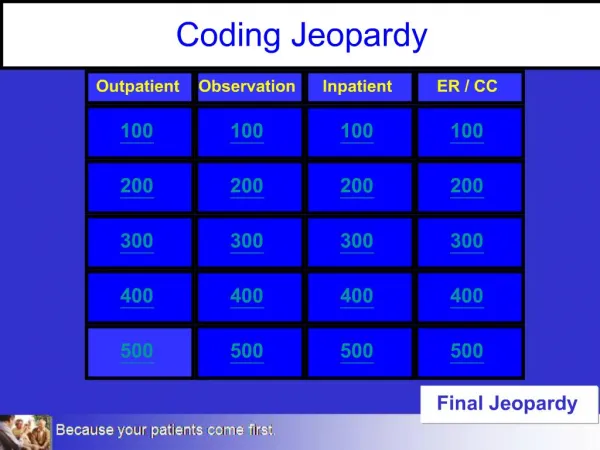 Coding Jeopardy

| Outpatient | Observation | Inpatient | ER / CC |
|---|---|---|---|
| 100 | 100 | 100 | 100 |
| 200 | 200 | 200 | 200 |
| 300 | 300 | 300 | 300 |
| 400 | 400 | 400 | 400 |
| 500 | 500 | 500 | 500 |

Final Jeopardy

Because your patients come first.